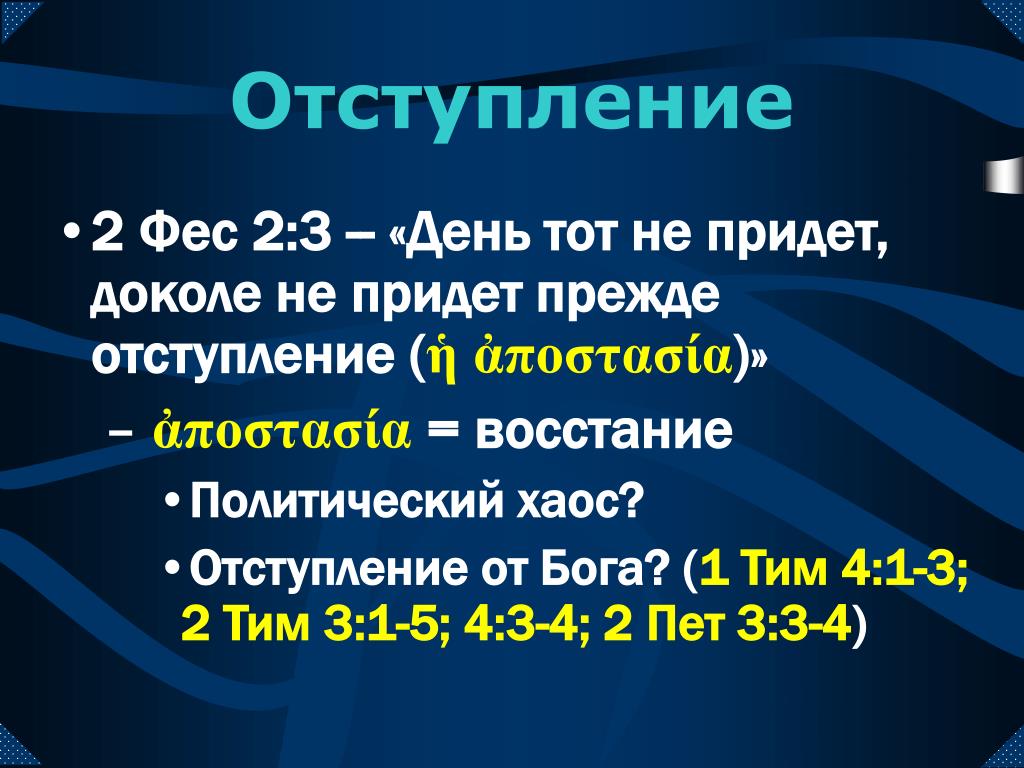 Отступление

• 2 Фес 2:3 – «День тот не придет, доколе не придет прежде отступление (ἡ ἀποστασία)»
  – ἀποστασία = восстание
    • Политический хаос?
    • Отступление от Бога? (1 Тим 4:1-3; 2 Тим 3:1-5; 4:3-4; 2 Пет 3:3-4)